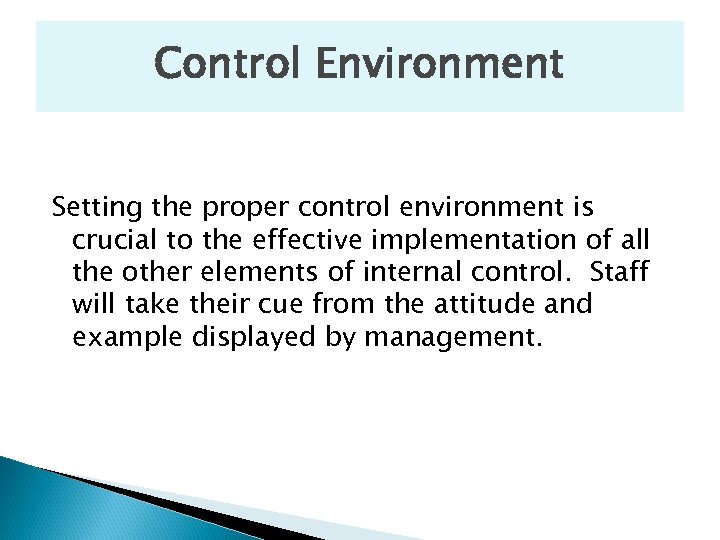 Control Environment

Setting the proper control environment is crucial to the effective implementation of all the other elements of internal control.  Staff will take their cue from the attitude and example displayed by management.